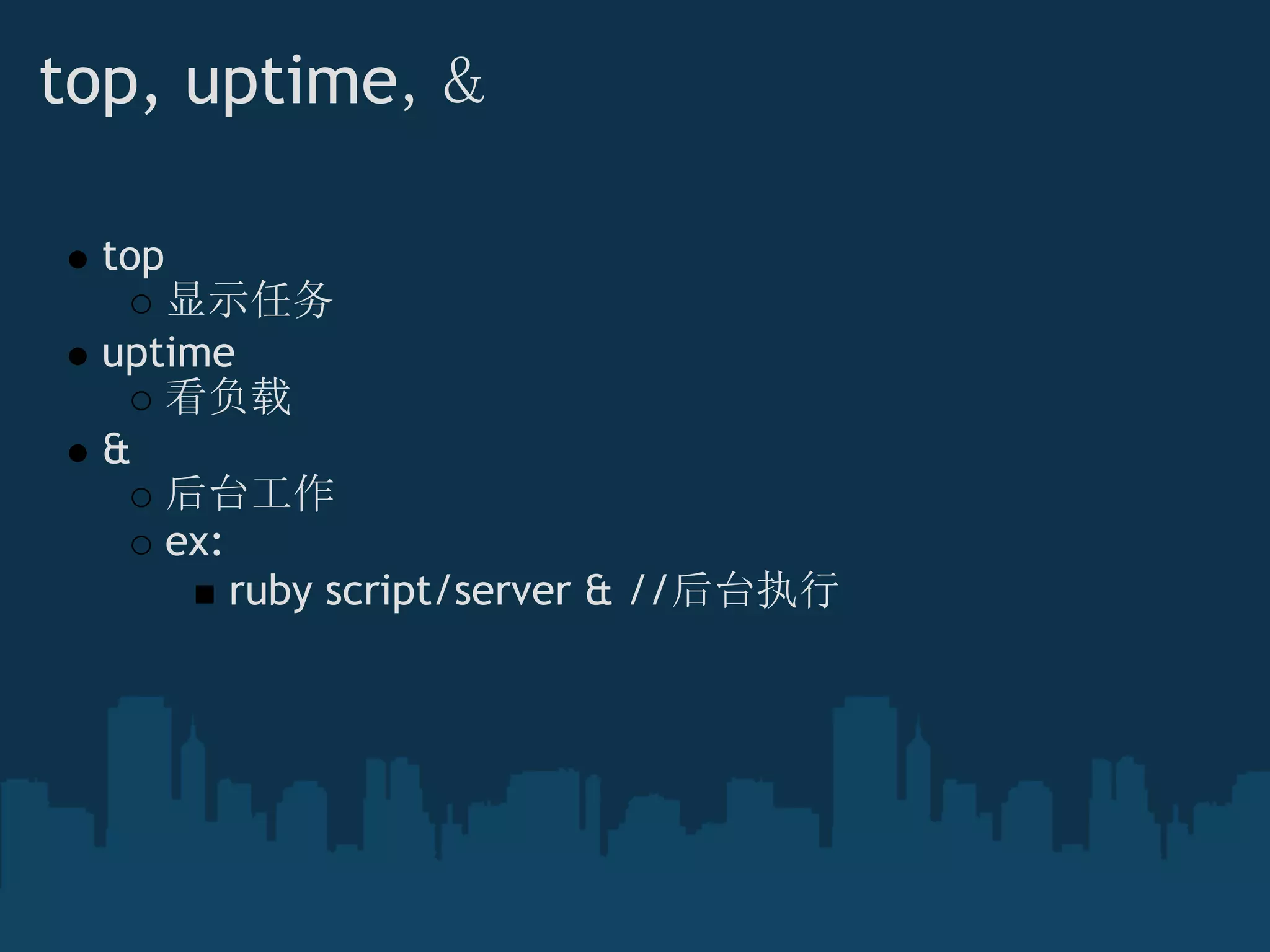 top, uptime, &

- top
  - 显示任务
- uptime
  - 看负载
- &
  - 后台工作
  - ex:
    - ruby script/server & //后台执行